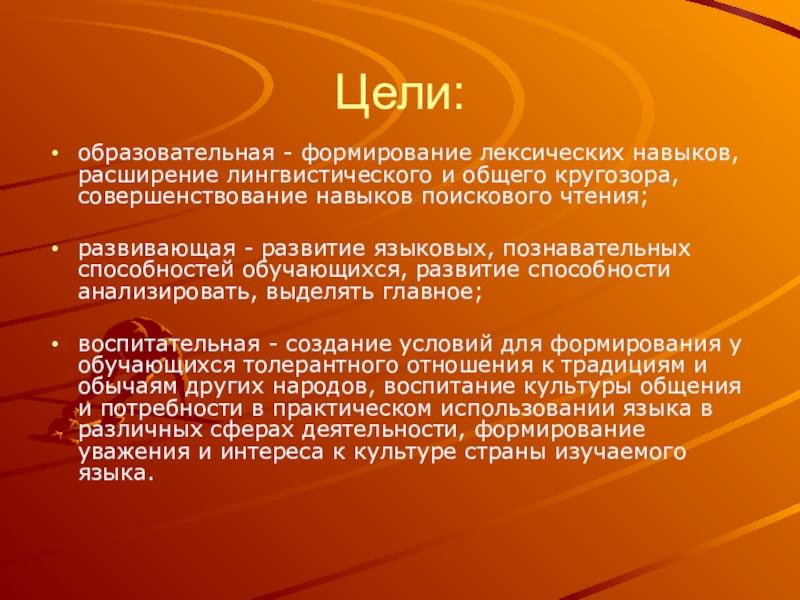 Цели:

• образовательная - формирование лексических навыков, расширение лингвистического и общего кругозора, совершенствование навыков поискового чтения;

• развивающая - развитие языковых, познавательных способностей обучающихся, развитие способности анализировать, выделять главное;

• воспитательная - создание условий для формирования у обучающихся толерантного отношения к традициям и обычаям других народов, воспитание культуры общения и потребности в практическом использовании языка в различных сферах деятельности, формирование уважения и интереса к культуре страны изучаемого языка.